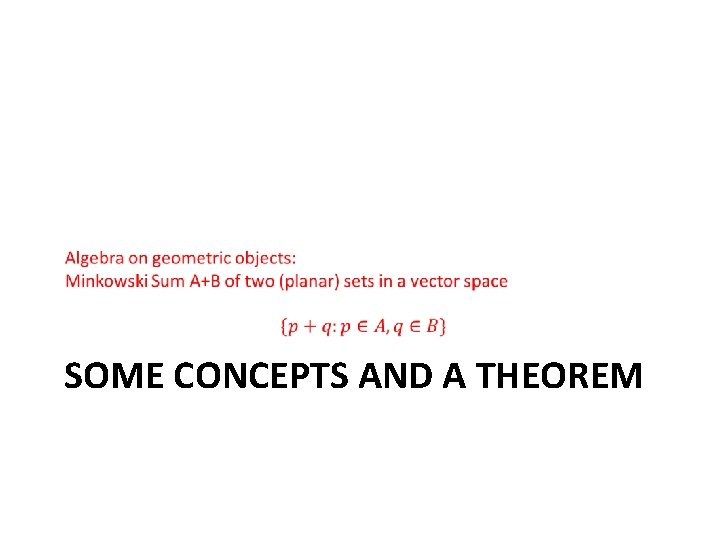 Algebra on geometric objects:
Minkowski Sum A+B of two (planar) sets in a vector space

$\{p + q : p \in A, q \in B\}$

SOME CONCEPTS AND A THEOREM